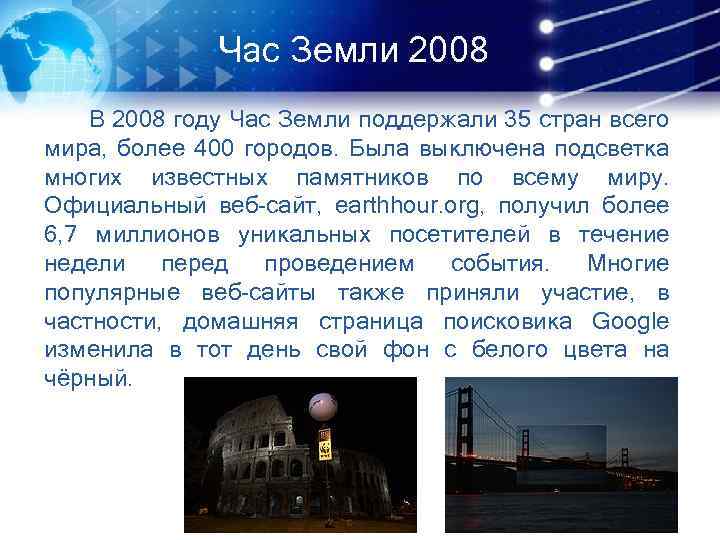 Час Земли 2008

В 2008 году Час Земли поддержали 35 стран всего мира, более 400 городов. Была выключена подсветка многих известных памятников по всему миру. Официальный веб-сайт, earthhour.org, получил более 6,7 миллионов уникальных посетителей в течение недели перед проведением события. Многие популярные веб-сайты также приняли участие, в частности, домашняя страница поисковика Google изменила в тот день свой фон с белого цвета на чёрный.